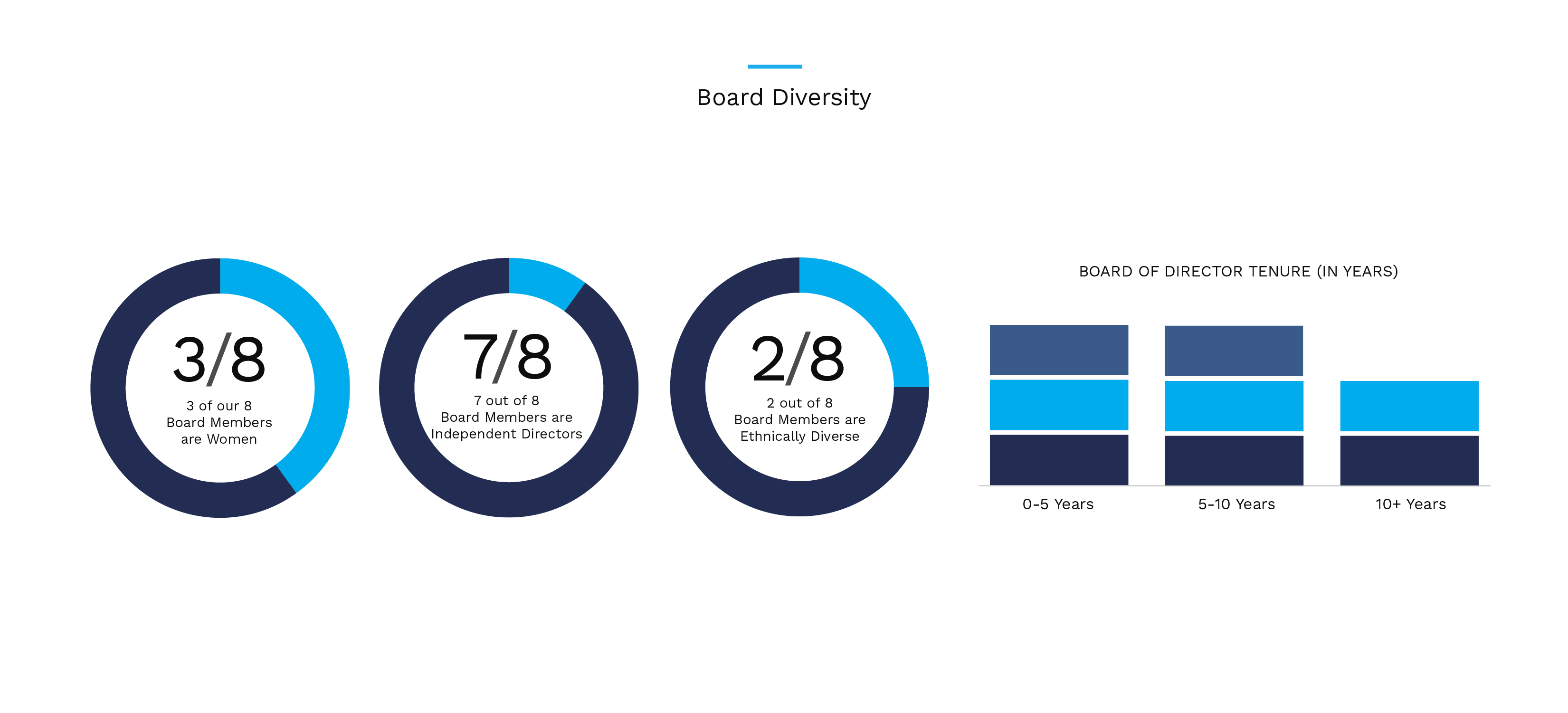 Board Diversity

3/8
3 of our 8 Board Members are Women

7/8
7 out of 8 Board Members are Independent Directors

2/8
2 out of 8 Board Members are Ethnically Diverse

BOARD OF DIRECTOR TENURE (IN YEARS)

0-5 Years
5-10 Years
10+ Years